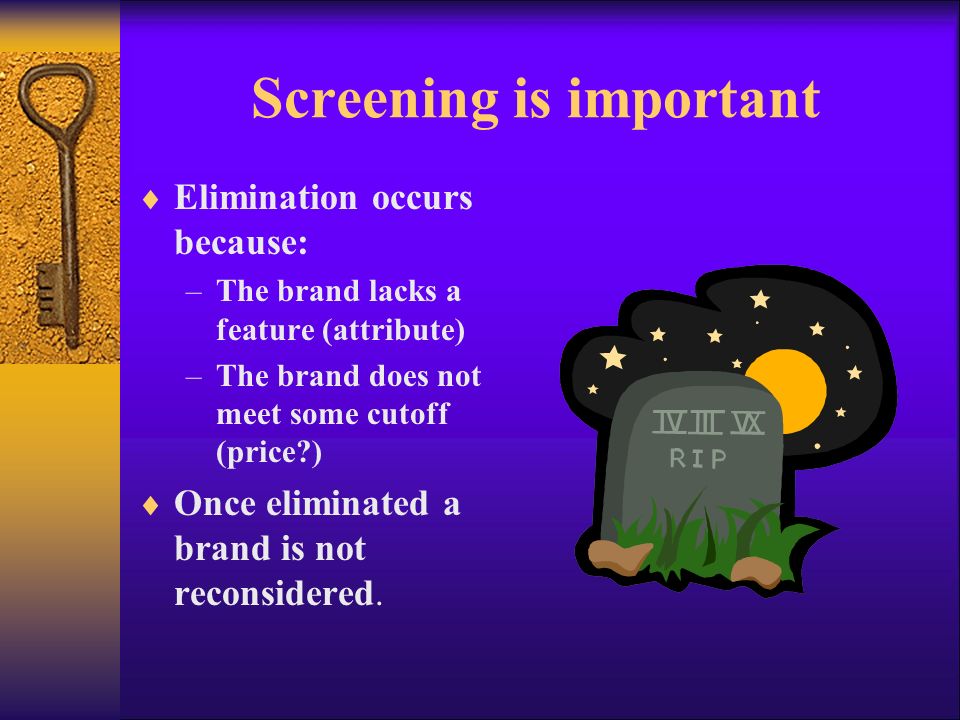 Screening is important

♦ Elimination occurs because:
– The brand lacks a feature (attribute)
– The brand does not meet some cutoff (price?)

♦ Once eliminated a brand is not reconsidered.

IV III VX
RIP